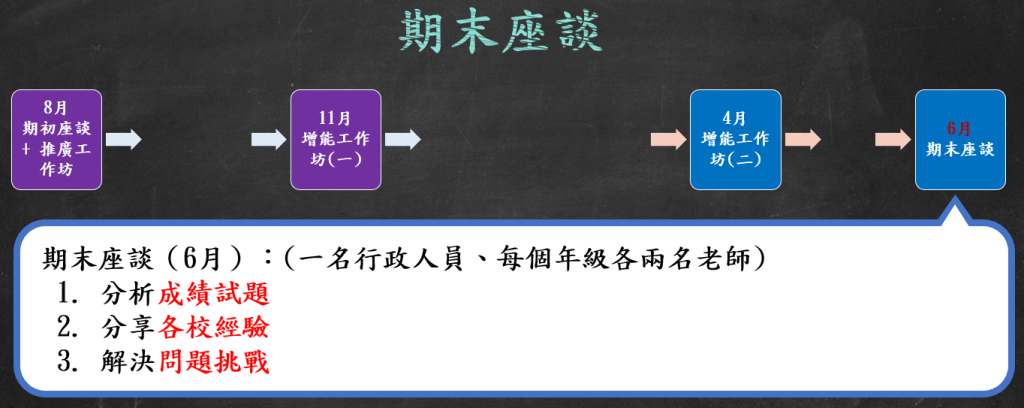 期末座談

8月
期初座談
+ 推廣工作坊

11月
增能工作坊(一)

4月
增能工作坊(二)

6月
期末座談

期末座談（6月）：(一名行政人員、每個年級各兩名老師)
1. 分析成績試題
2. 分享各校經驗
3. 解決問題挑戰